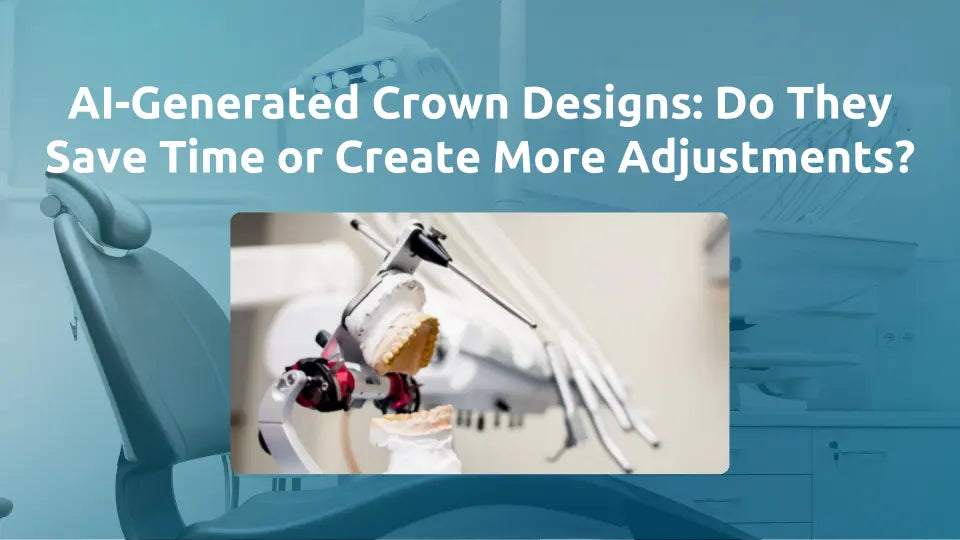 AI-Generated Crown Designs: Do They Save Time or Create More Adjustments?